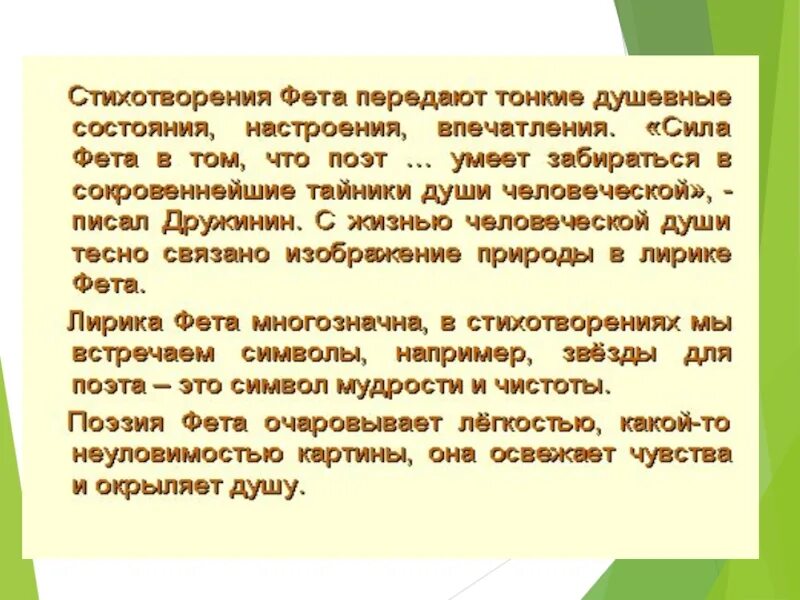 Стихотворения Фета передают тонкие душевные состояния, настроения, впечатления. «Сила Фета в том, что поэт … умеет забираться в сокровеннейшие тайники души человеческой», - писал Дружинин. С жизнью человеческой души тесно связано изображение природы в лирике Фета.

Лирика Фета многозначна, в стихотворениях мы встречаем символы, например, звёзды для поэта – это символ мудрости и чистоты.

Поэзия Фета очаровывает лёгкостью, какой-то неуловимостью картины, она освежает чувства и окрыляет душу.